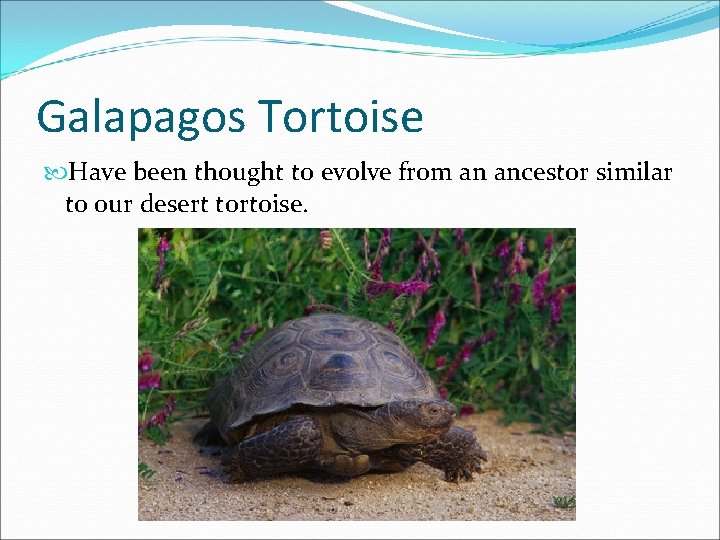 Galapagos Tortoise

Have been thought to evolve from an ancestor similar to our desert tortoise.